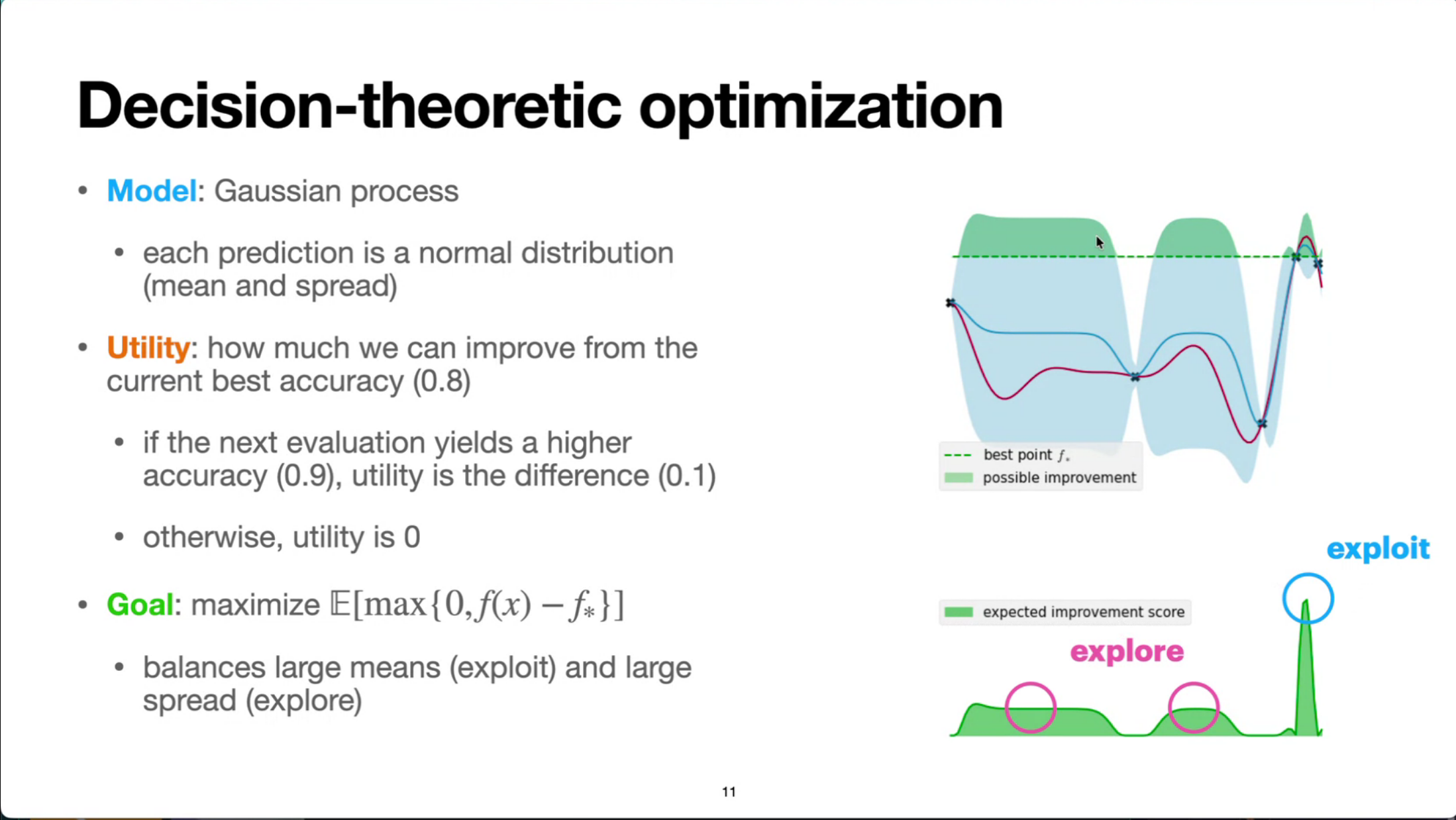 Decision-theoretic optimization

• Model: Gaussian process

• each prediction is a normal distribution (mean and spread)

• Utility: how much we can improve from the current best accuracy (0.8)

• if the next evaluation yields a higher accuracy (0.9), utility is the difference (0.1)

• otherwise, utility is 0

• Goal: maximize $\mathbb{E}[\max\{0, f(x) - f_*\}]$

• balances large means (exploit) and large spread (explore)

best point $f_*$
possible improvement

exploit
expected improvement score
explore

11